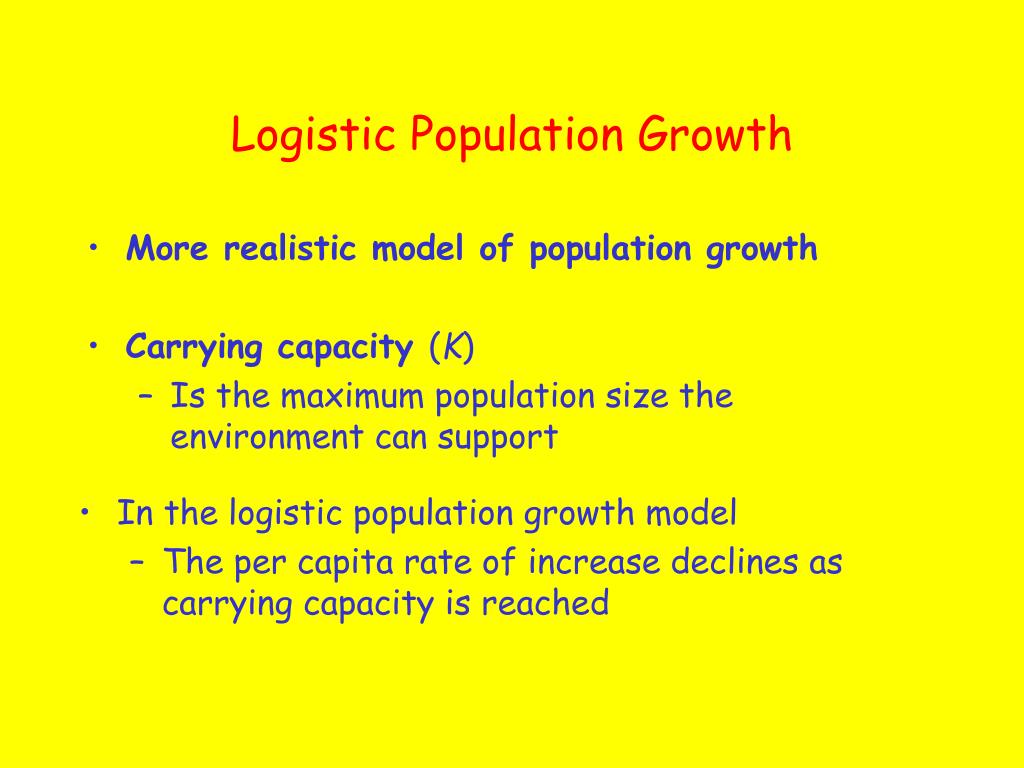 Logistic Population Growth

• More realistic model of population growth

• Carrying capacity (K)
– Is the maximum population size the environment can support

• In the logistic population growth model
– The per capita rate of increase declines as carrying capacity is reached